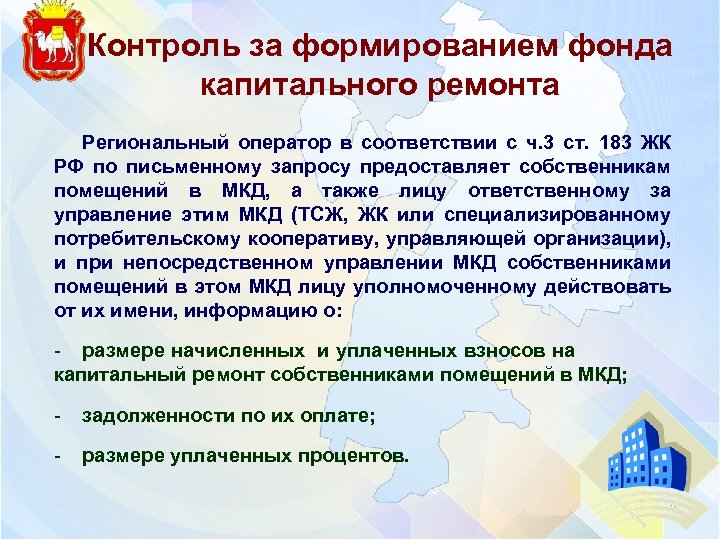 Контроль за формированием фонда капитального ремонта

Региональный оператор в соответствии с ч.3 ст. 183 ЖК РФ по письменному запросу предоставляет собственникам помещений в МКД, а также лицу ответственному за управление этим МКД (ТСЖ, ЖК или специализированному потребительскому кооперативу, управляющей организации), и при непосредственном управлении МКД собственниками помещений в этом МКД лицу уполномоченному действовать от их имени, информацию о:

- размере начисленных и уплаченных взносов на капитальный ремонт собственниками помещений в МКД;

- задолженности по их оплате;

- размере уплаченных процентов.